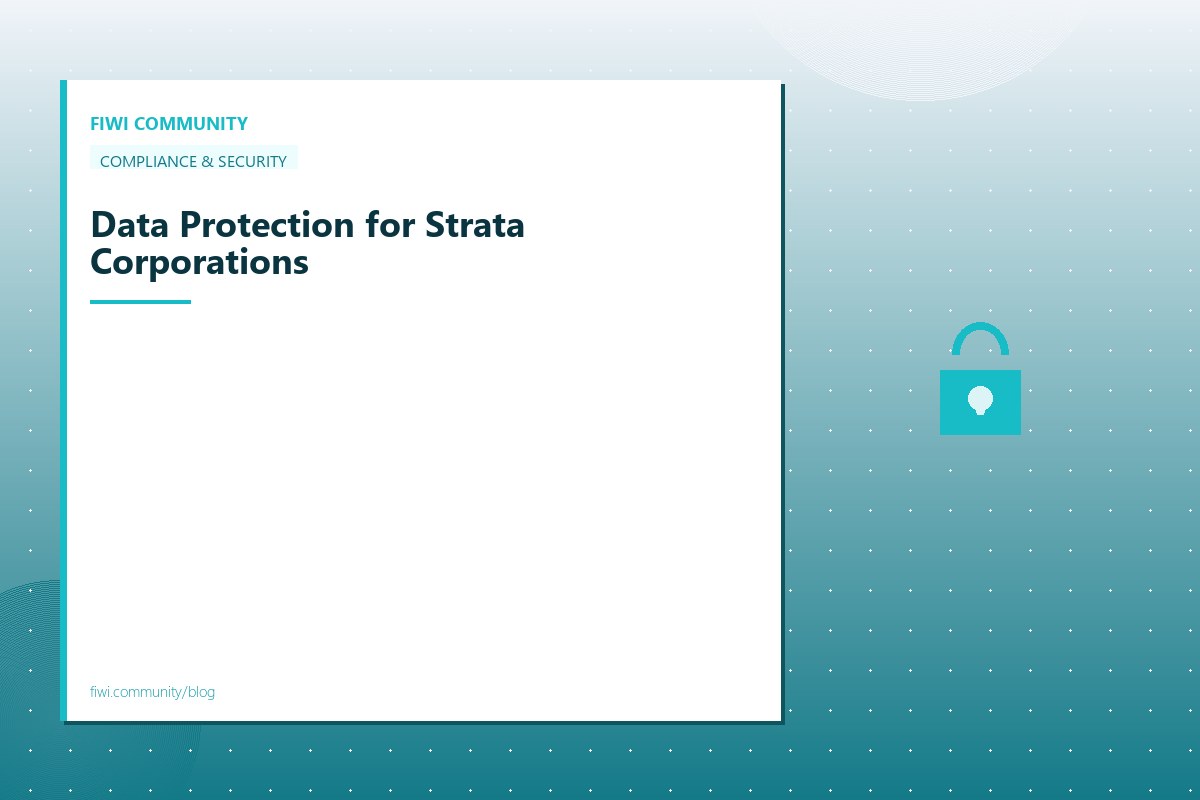 FIWI COMMUNITY

COMPLIANCE & SECURITY

Data Protection for Strata Corporations

fiwi.community/blog